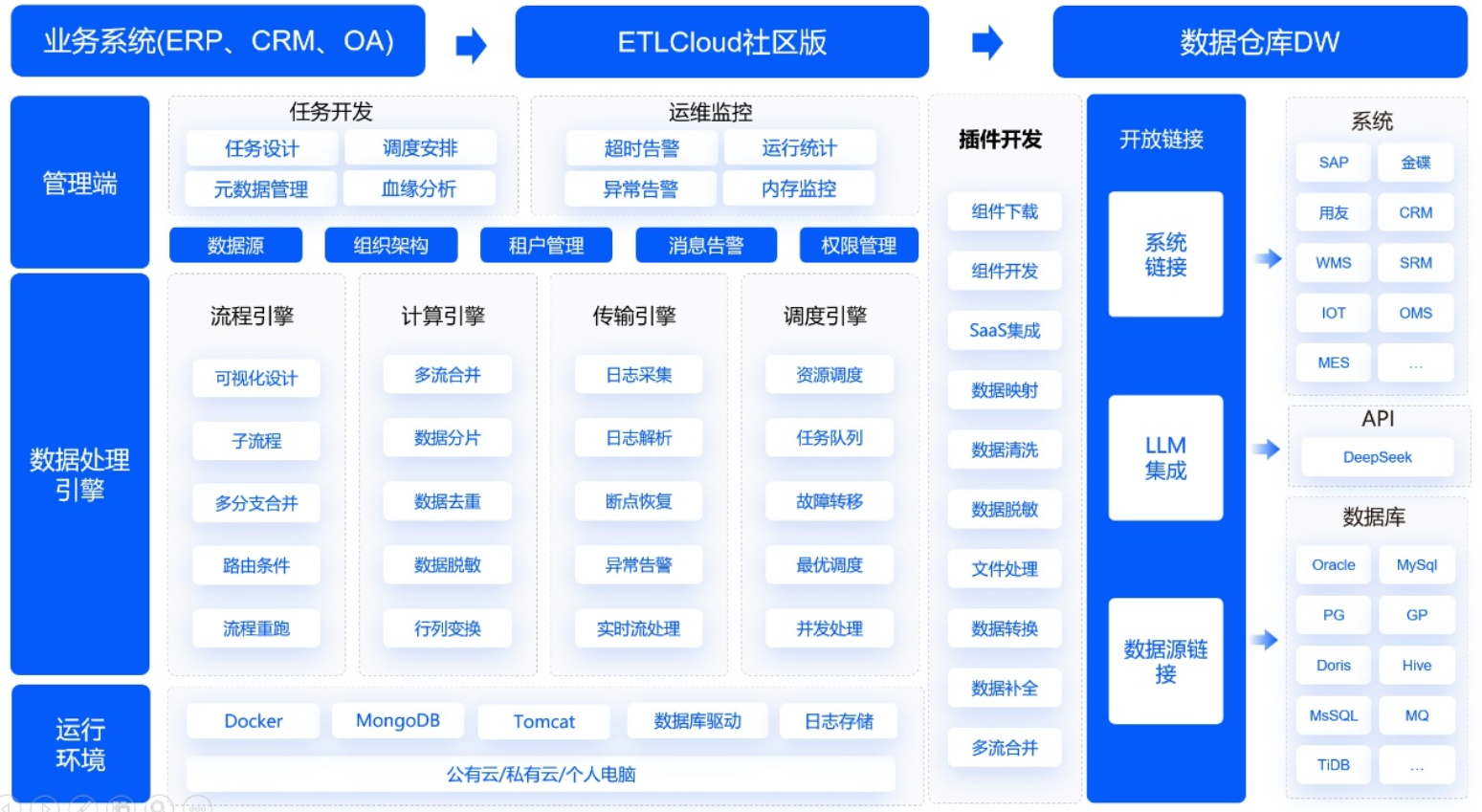 业务系统(ERP、CRM、OA)

ETLCloud社区版

数据仓库DW

管理端

任务开发
任务设计
调度安排
元数据管理
血缘分析

运维监控
超时告警
运行统计
异常告警
内存监控

数据源
组织架构
租户管理
消息告警
权限管理

数据处理引擎

流程引擎
可视化设计
子流程
多分支合并
路由条件
流程重跑

计算引擎
多流合并
数据分片
数据去重
数据脱敏
行列变换

传输引擎
日志采集
日志解析
断点恢复
异常告警
实时流处理

调度引擎
资源调度
任务队列
故障转移
最优调度
并发处理

运行环境

Docker
MongoDB
Tomcat
数据库驱动
日志存储
公有云/私有云/个人电脑

插件开发
组件下载
组件开发
SaaS集成
数据映射
数据清洗
数据脱敏
文件处理
数据转换
数据补全
多流合并

开放链接
系统链接
LLM集成
数据源链接

系统
SAP
金碟
用友
CRM
WMS
SRM
IOT
OMS
MES
...

API
DeepSeek

数据库
Oracle
MySql
PG
GP
Doris
Hive
MsSQL
MQ
TiDB
...